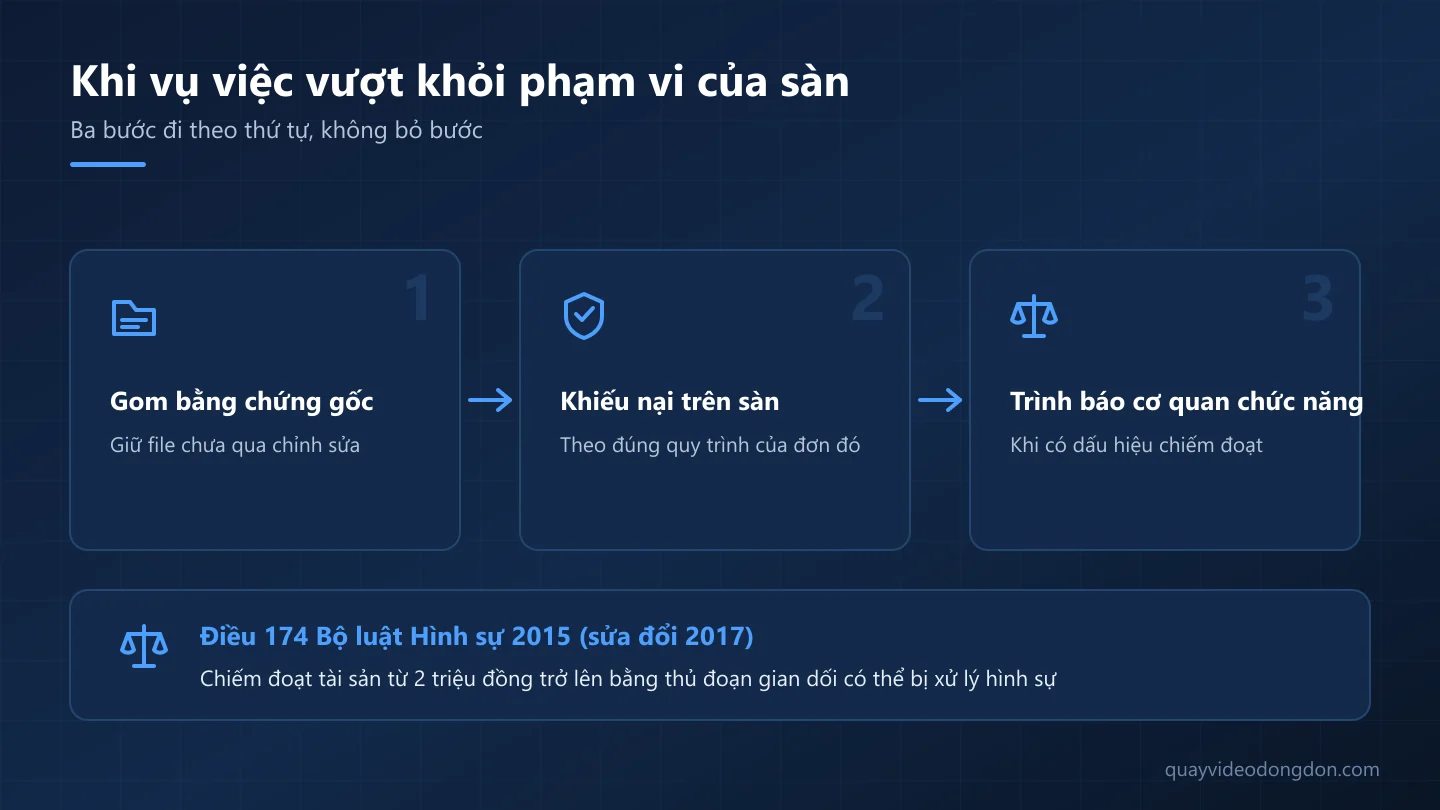 Khi vụ việc vượt khỏi phạm vi của sàn
Ba bước đi theo thứ tự, không bỏ bước

1
Gom bằng chứng gốc
Giữ file chưa qua chỉnh sửa

2
Khiếu nại trên sàn
Theo đúng quy trình của đơn đó

3
Trình báo cơ quan chức năng
Khi có dấu hiệu chiếm đoạt

Điều 174 Bộ luật Hình sự 2015 (sửa đổi 2017)
Chiếm đoạt tài sản từ 2 triệu đồng trở lên bằng thủ đoạn gian dối có thể bị xử lý hình sự

quayvideodongdon.com